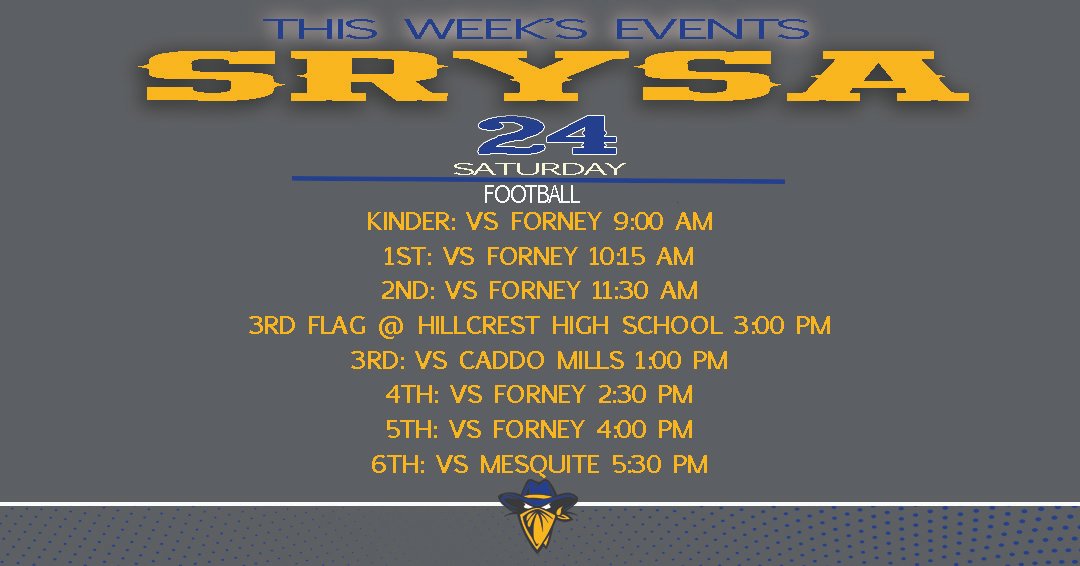 THIS WEEK'S EVENTS
SRYSA
24
SATURDAY
FOOTBALL
KINDER: VS FORNEY 9:00 AM
1ST: VS FORNEY 10:15 AM
2ND: VS FORNEY 11:30 AM
3RD FLAG @ HILLCREST HIGH SCHOOL 3:00 PM
3RD: VS CADDO MILLS 1:00 PM
4TH: VS FORNEY 2:30 PM
5TH: VS FORNEY 4:00 PM
6TH: VS MESQUITE 5:30 PM